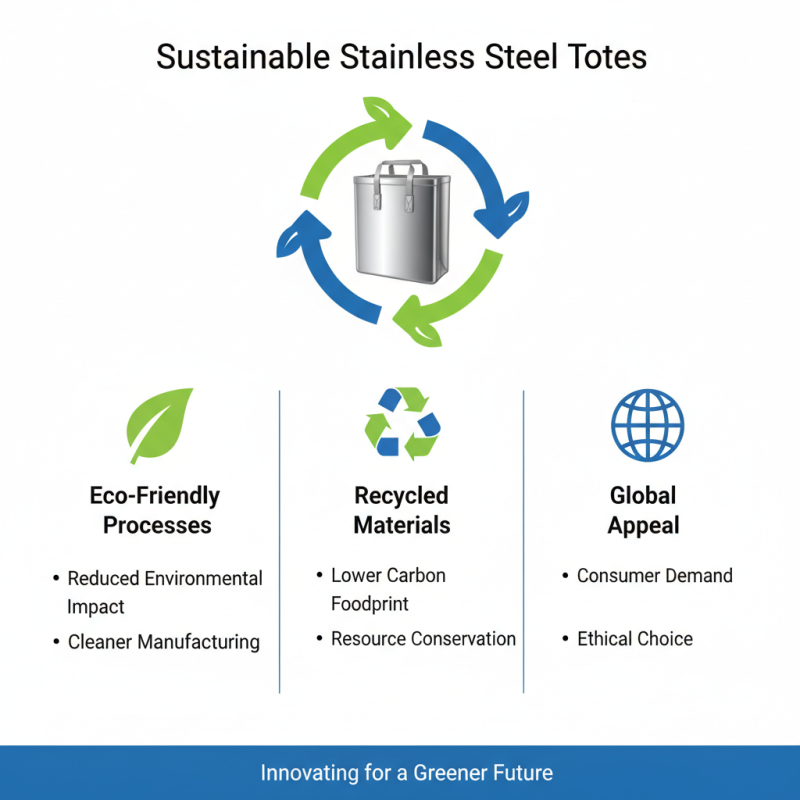 Sustainable Stainless Steel Totes

Eco-Friendly Processes

• Reduced Environmental Impact
• Cleaner Manufacturing

Recycled Materials

• Lower Carbon Foodprint
• Resource Conservation

Global Appeal

• Consumer Demand
• Ethical Choice

Innovating for a Greener Future